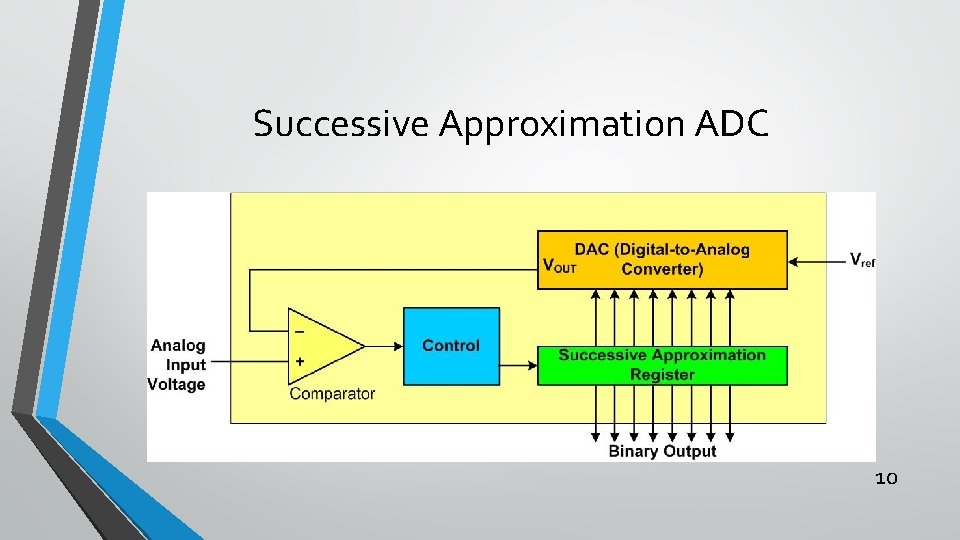 Successive Approximation ADC

DAC (Digital-to-Analog Converter)

$V_{OUT}$

$V_{ref}$

Analog Input Voltage

−

+

Comparator

Control

Successive Approximation Register

Binary Output

10